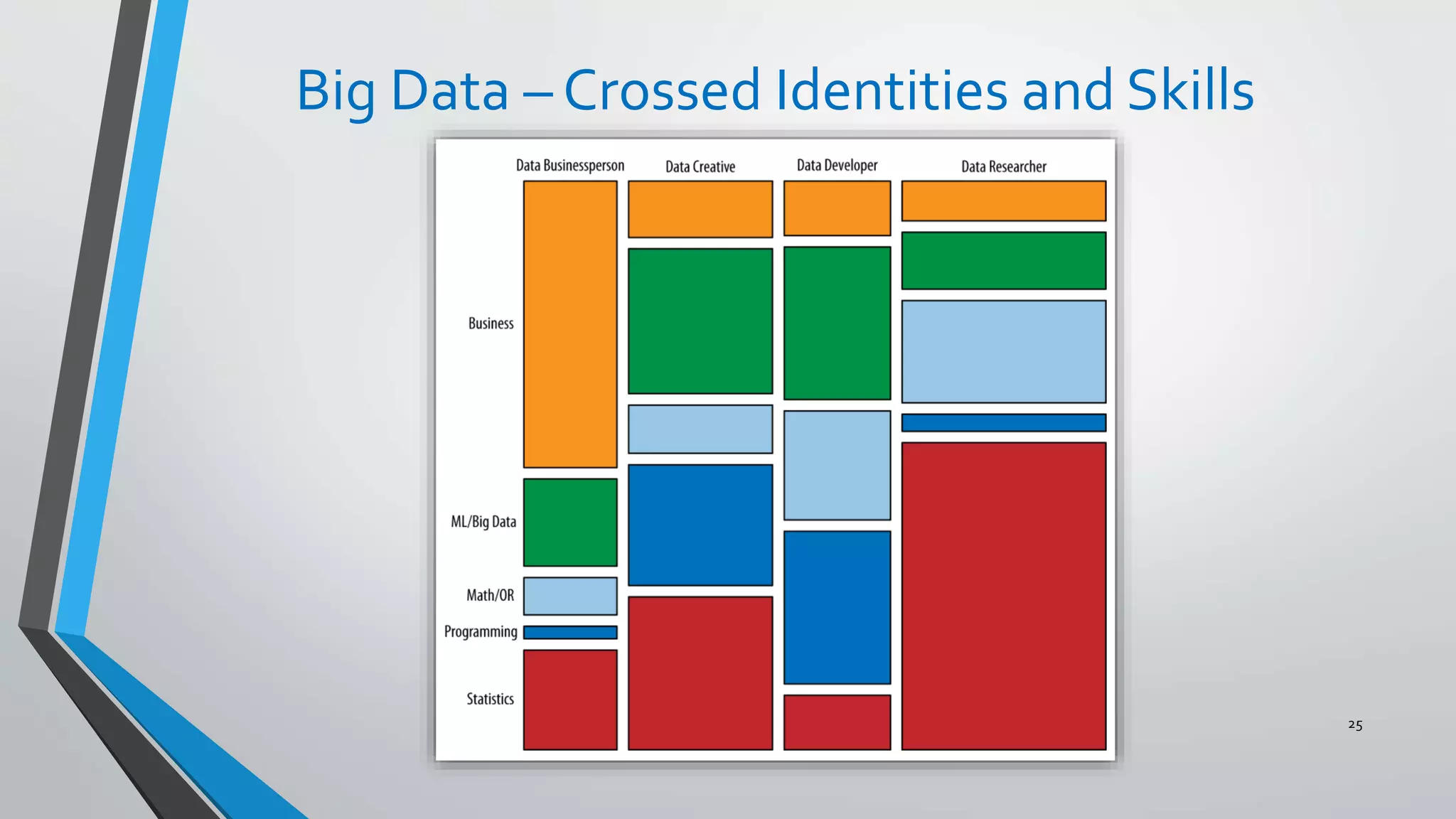 Big Data – Crossed Identities and Skills

Data Businessperson
Data Creative
Data Developer
Data Researcher

Business
ML/Big Data
Math/OR
Programming
Statistics

25